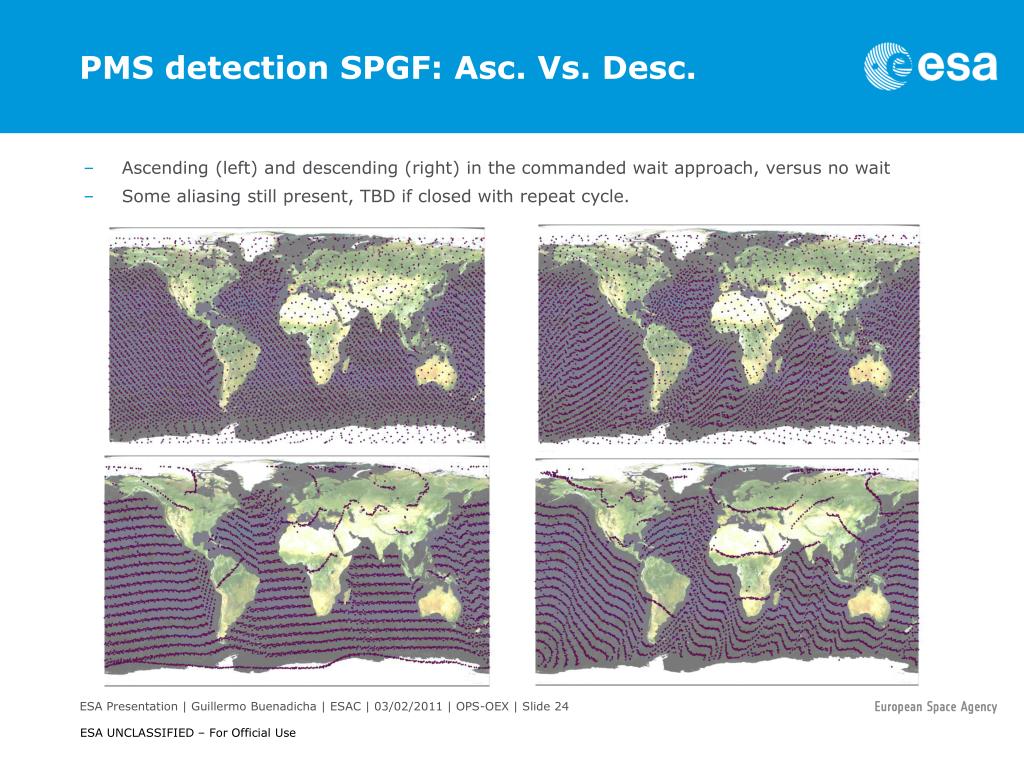 PMS detection SPGF: Asc. Vs. Desc.

esa

– Ascending (left) and descending (right) in the commanded wait approach, versus no wait
– Some aliasing still present, TBD if closed with repeat cycle.

ESA Presentation | Guillermo Buenadicha | ESAC | 03/02/2011 | OPS-OEX | Slide 24

European Space Agency

ESA UNCLASSIFIED – For Official Use